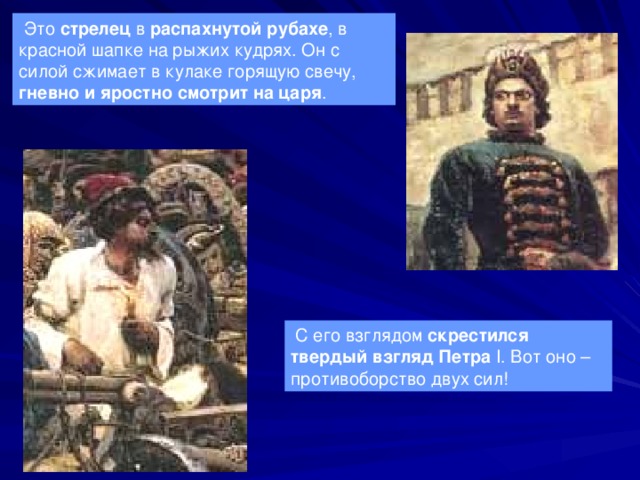 Это стрелец в распахнутой рубахе, в красной шапке на рыжих кудрях. Он с силой сжимает в кулаке горящую свечу, гневно и яростно смотрит на царя.

С его взглядом скрестился твердый взгляд Петра I. Вот оно – противоборство двух сил!